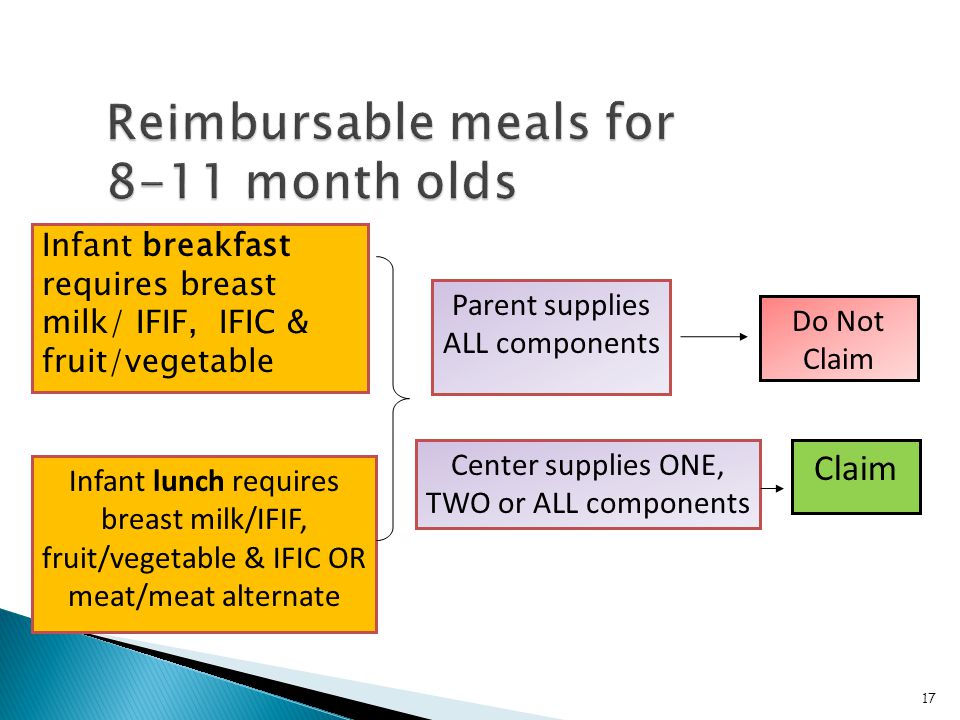 Reimbursable meals for 8-11 month olds

Infant breakfast requires breast milk/ IFIF, IFIC & fruit/vegetable

Infant lunch requires breast milk/IFIF, fruit/vegetable & IFIC OR meat/meat alternate

Parent supplies ALL components

Do Not Claim

Center supplies ONE, TWO or ALL components

Claim

17